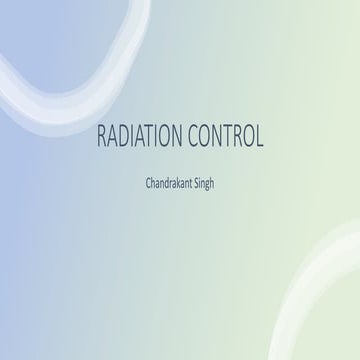 RADIATION CONTROL

Chandrakant Singh